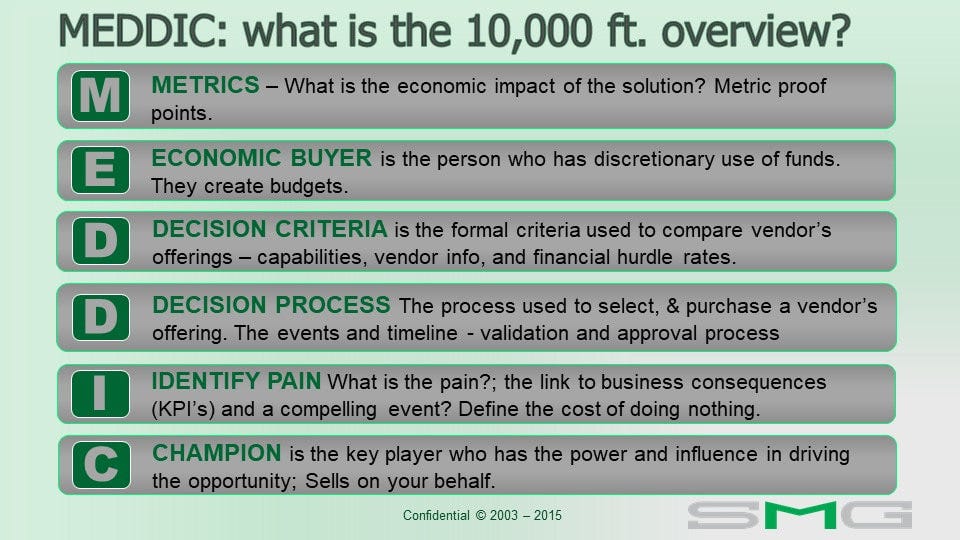 MEDDIC: what is the 10,000 ft. overview?

M

METRICS – What is the economic impact of the solution? Metric proof points.

E

ECONOMIC BUYER is the person who has discretionary use of funds. They create budgets.

D

DECISION CRITERIA is the formal criteria used to compare vendor's offerings – capabilities, vendor info, and financial hurdle rates.

D

DECISION PROCESS The process used to select, & purchase a vendor's offering. The events and timeline - validation and approval process

I

IDENTIFY PAIN What is the pain?; the link to business consequences (KPI's) and a compelling event? Define the cost of doing nothing.

C

CHAMPION is the key player who has the power and influence in driving the opportunity; Sells on your behalf.

Confidential © 2003 – 2015

SMG